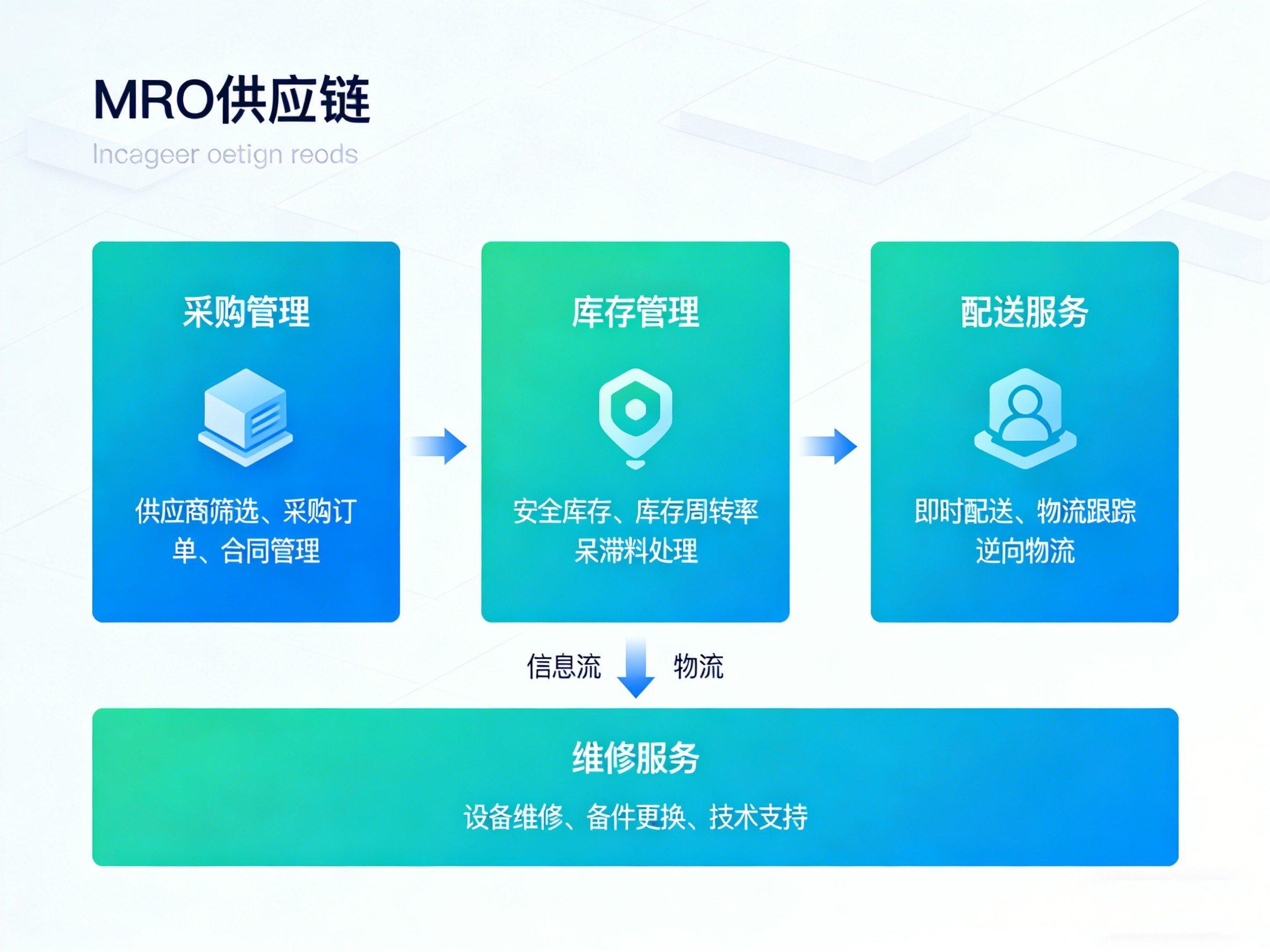 MRO供应链

Incageer oetign reods

采购管理

供应商筛选、采购订单、合同管理

库存管理

安全库存、库存周转率
呆滞料处理

配送服务

即时配送、物流跟踪
逆向物流

信息流 物流

维修服务

设备维修、备件更换、技术支持